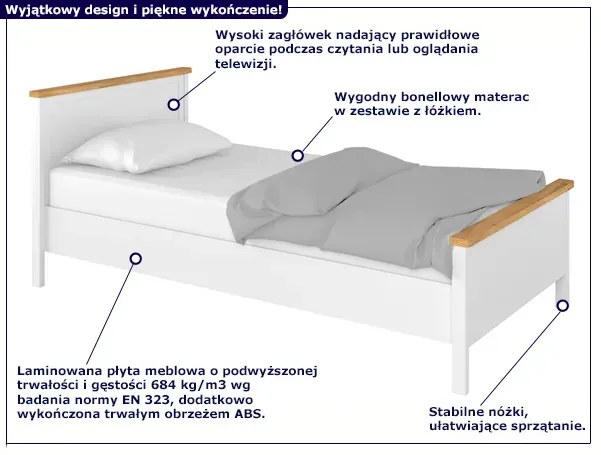 Wyjątkowy design i piękne wykończenie!

Wysoki zagłówek nadający prawidłowe oparcie podczas czytania lub oglądania telewizji.

Wygodny bonellowy materac w zestawie z łóżkiem.

Laminowana płyta meblowa o podwyższonej trwałości i gęstości 684 kg/m3 wg badania normy EN 323, dodatkowo wykończona trwałym obrzeżem ABS.

Stabilne nóżki, ułatwiające sprzątanie.